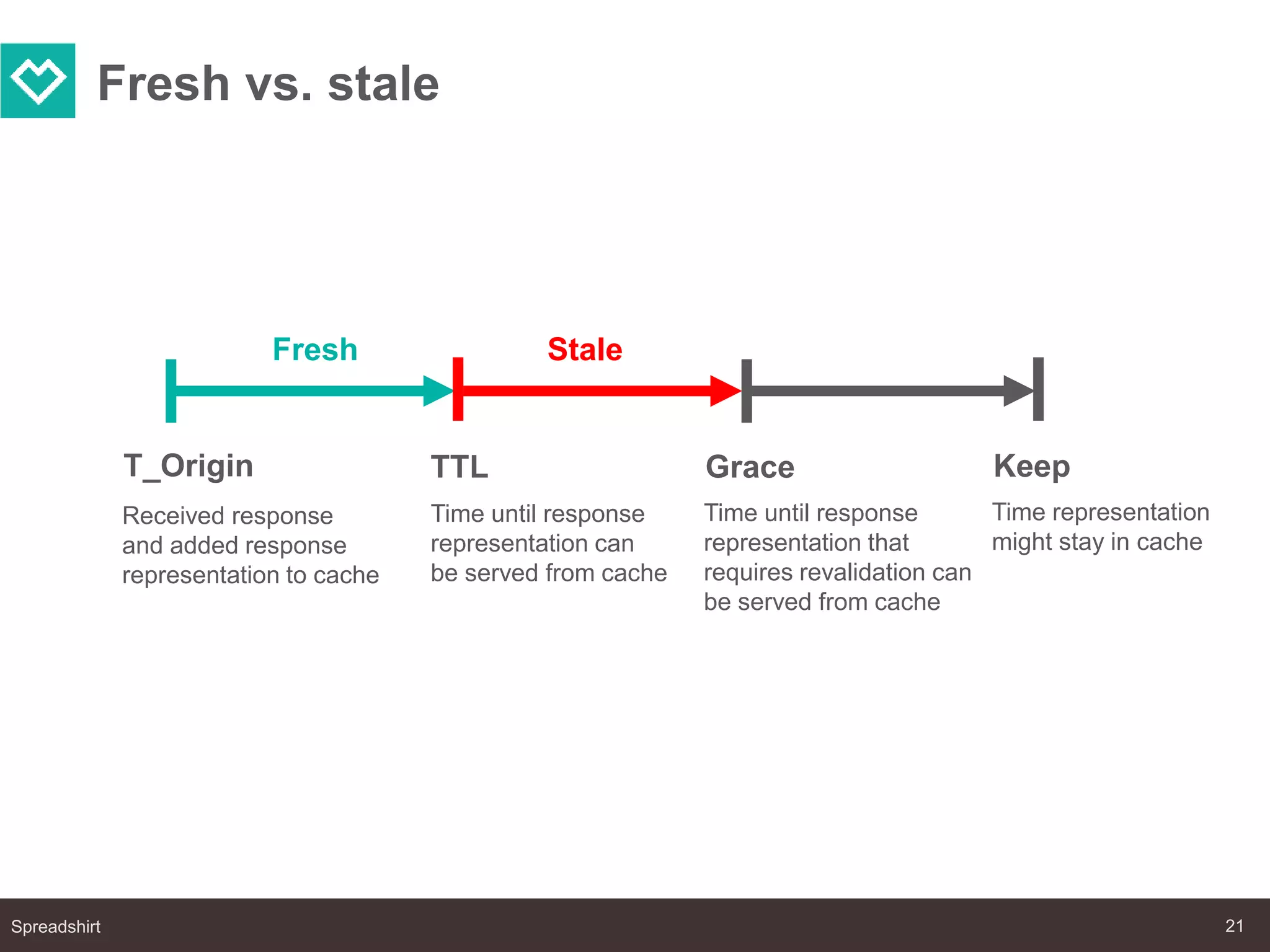 Fresh vs. stale

Fresh

Stale

T_Origin

Received response and added response representation to cache

TTL

Time until response representation can be served from cache

Grace

Time until response representation that requires revalidation can be served from cache

Keep

Time representation might stay in cache

Spreadshirt

21